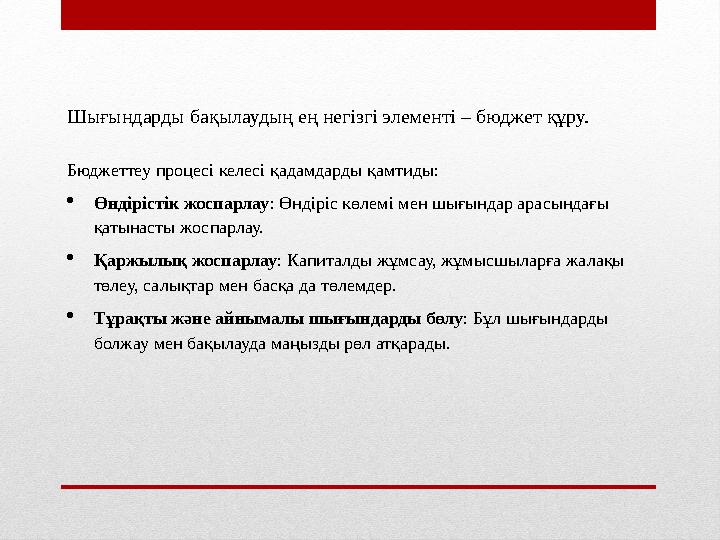 Шығындарды бақылаудың ең негізгі элементі – бюджет құру.

Бюджеттеу процесі келесі қадамдарды қамтиды:

• Өндірістік жоспарлау: Өндіріс көлемі мен шығындар арасындағы қатынасты жоспарлау.

• Қаржылық жоспарлау: Капиталды жұмсау, жұмысшыларға жалақы төлеу, салықтар мен басқа да төлемдер.

• Тұрақты және айнымалы шығындарды бөлу: Бұл шығындарды болжау мен бақылауда маңызды рөл атқарады.